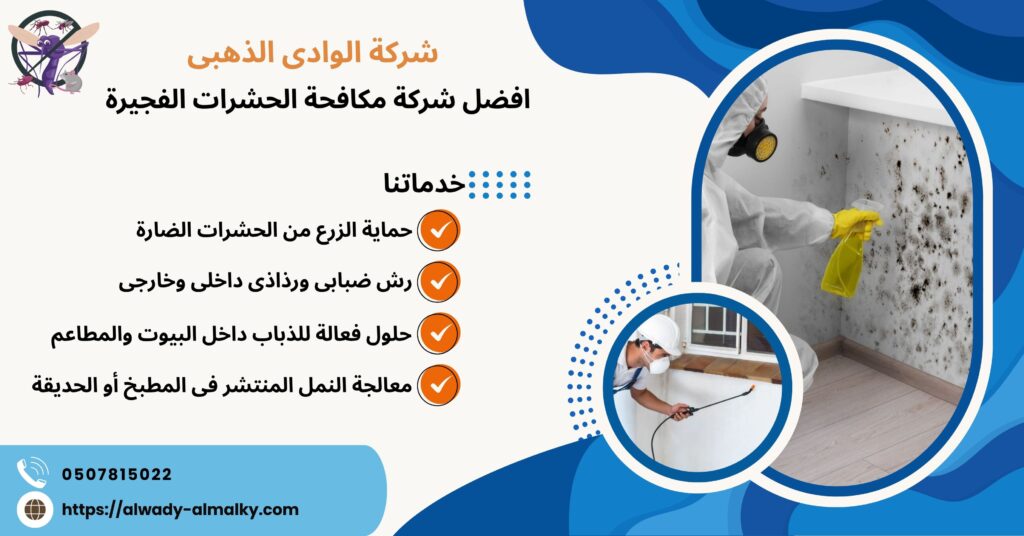 شركة الوادى الذهبى
افضل شركة مكافحة الحشرات الفجيرة

خدماتنا
حماية الزرع من الحشرات الضارة
رش ضبابى ورذاذى داخلى وخارجى
حلول فعالة للذباب داخل البيوت والمطاعم
معالجة النمل المنتشر فى المطبخ أو الحديقة

0507815022
https://alwady-almalky.com